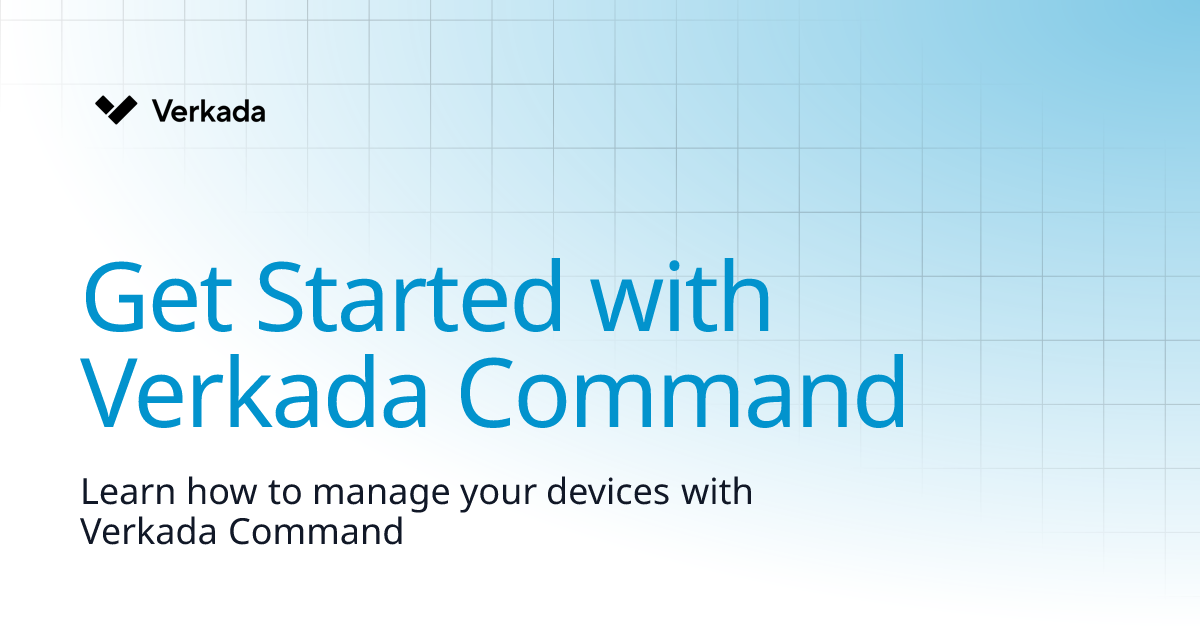 Verkada

Get Started with Verkada Command

Learn how to manage your devices with Verkada Command